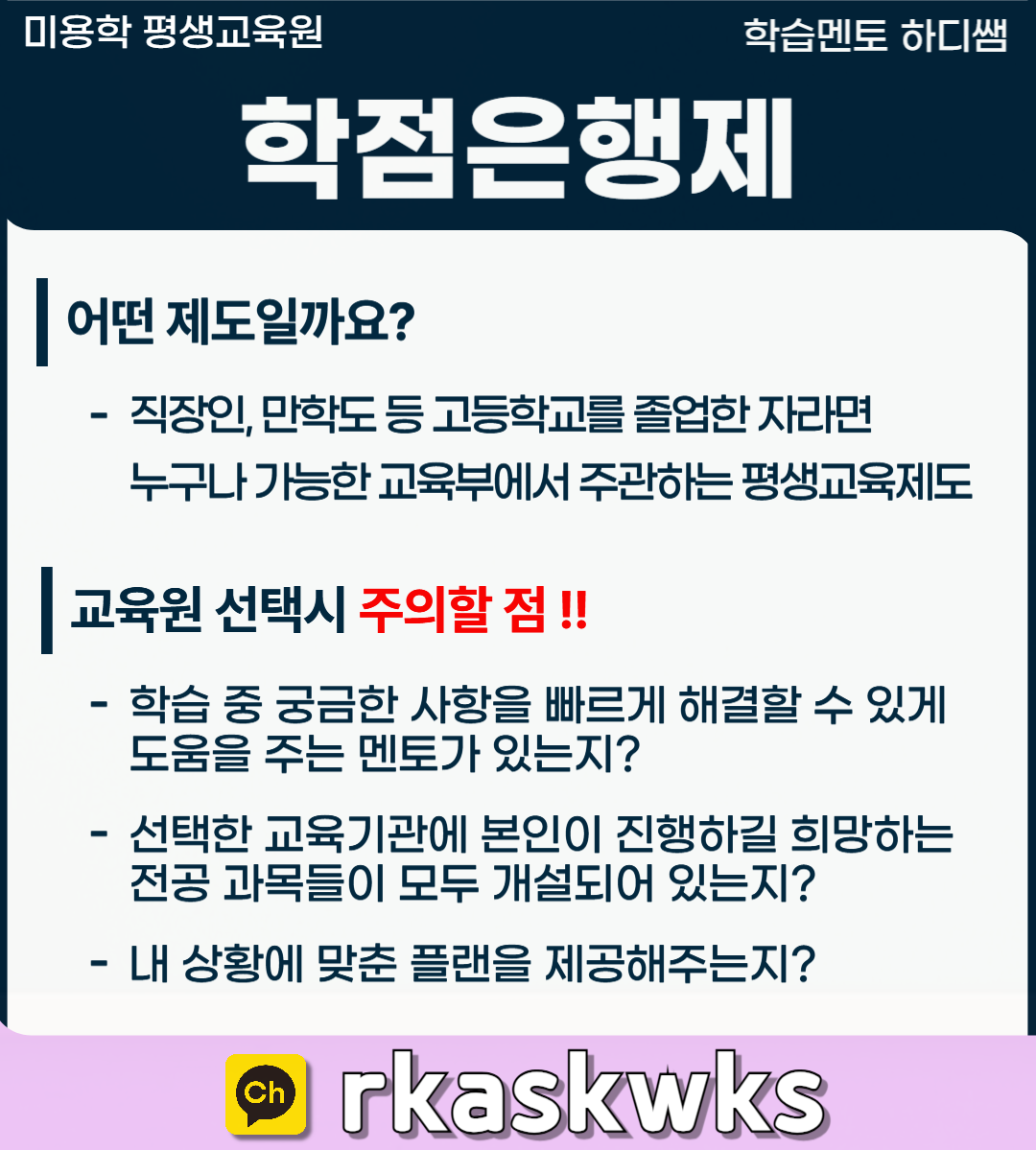 미용학 평생교육원

학습멘토 하디쌤

학점은행제

어떤 제도일까요?

- 직장인, 만학도 등 고등학교를 졸업한 자라면 누구나 가능한 교육부에서 주관하는 평생교육제도

교육원 선택시 주의할 점 !!

- 학습 중 궁금한 사항을 빠르게 해결할 수 있게 도움을 주는 멘토가 있는지?

- 선택한 교육기관에 본인이 진행하길 희망하는 전공 과목들이 모두 개설되어 있는지?

- 내 상황에 맞춘 플랜을 제공해주는지?

Ch

rkaskwks